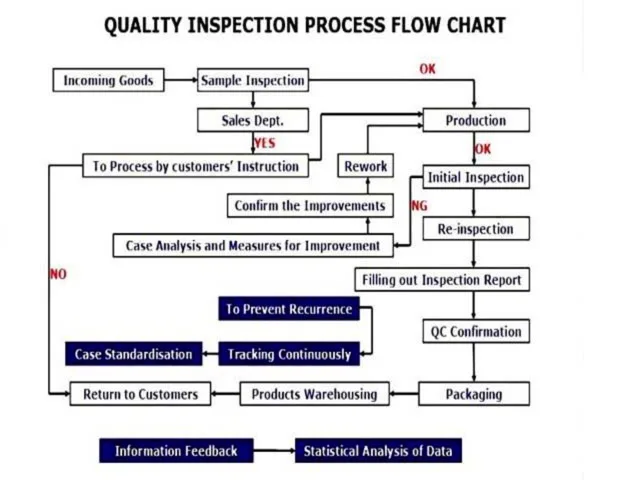 QUALITY INSPECTION PROCESS FLOW CHART

Incoming Goods
Sample Inspection
OK
Sales Dept.
Production
YES
OK
To Process by customers' Instruction
Rework
Initial Inspection
Confirm the Improvements
NG
Re-inspection
Case Analysis and Measures for Improvement
NO
Filling out Inspection Report
To Prevent Recurrence
QC Confirmation
Case Standardisation
Tracking Continuously
Return to Customers
Products Warehousing
Packaging
Information Feedback
Statistical Analysis of Data